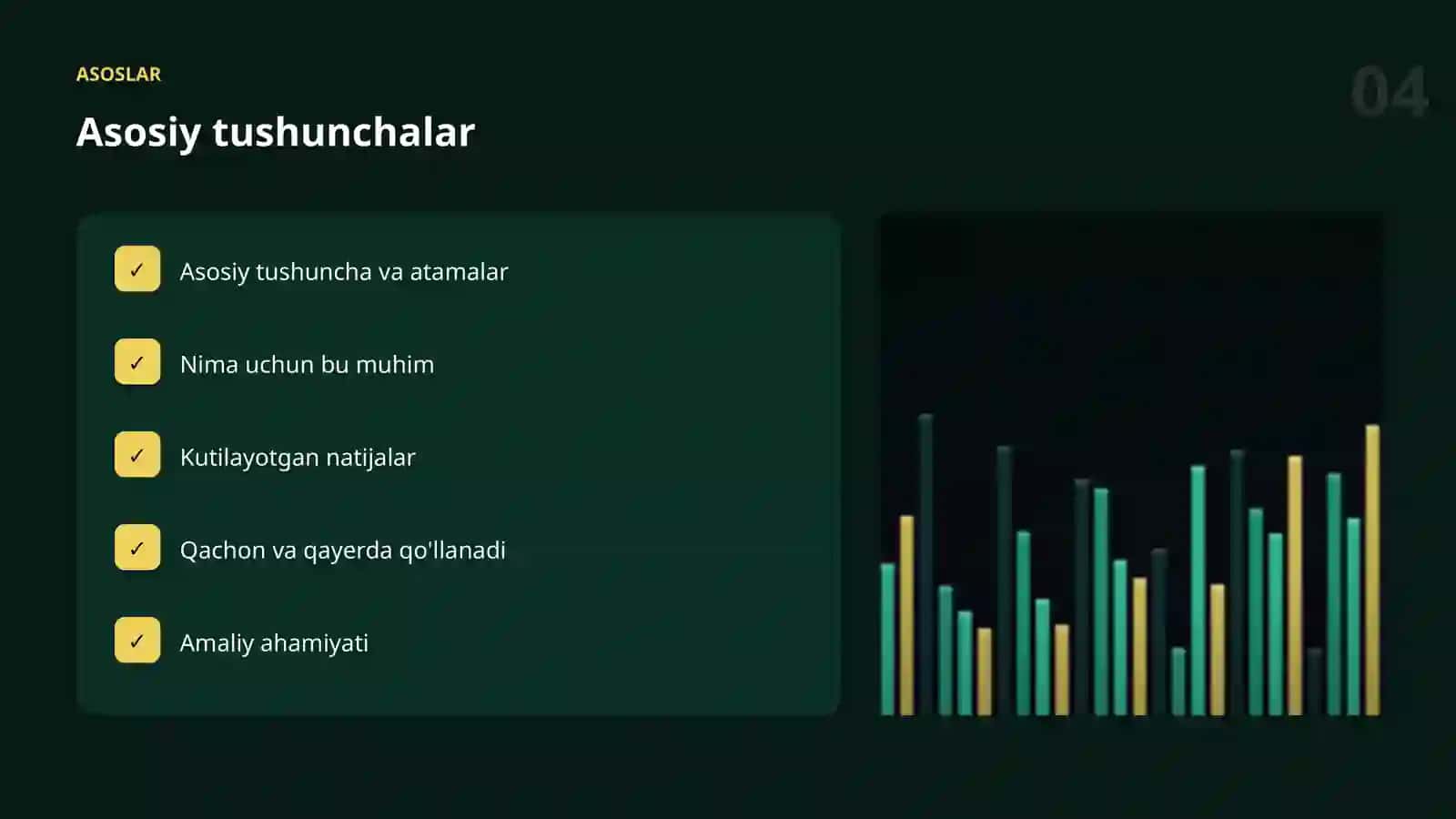 ASOSLAR

04

Asosiy tushunchalar

✓ Asosiy tushuncha va atamalar

✓ Nima uchun bu muhim

✓ Kutilayotgan natijalar

✓ Qachon va qayerda qo'llanadi

✓ Amaliy ahamiyati